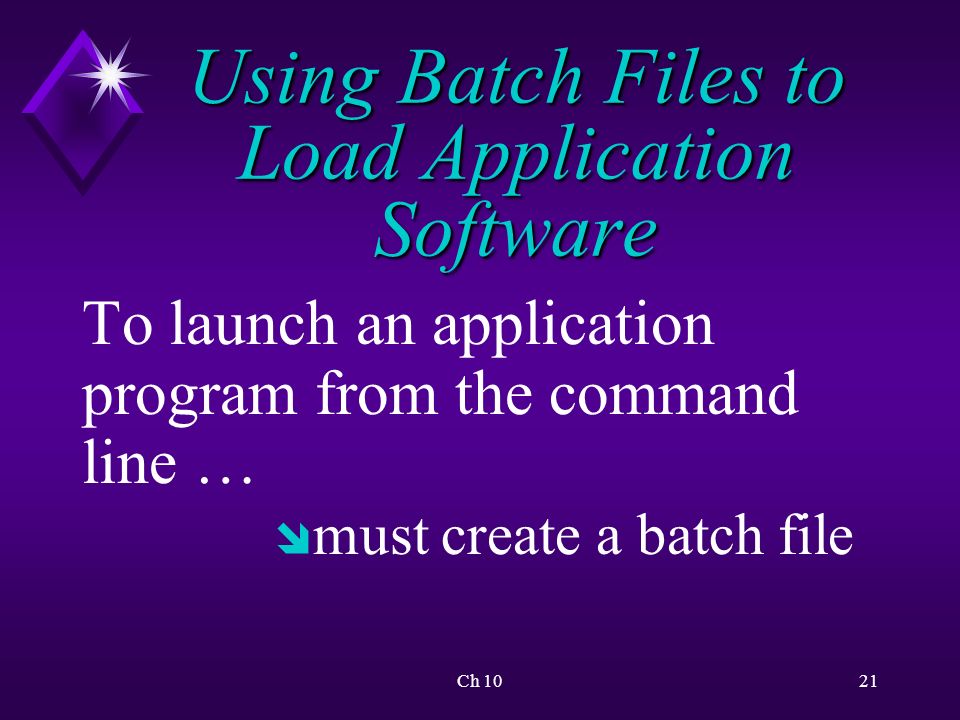 Using Batch Files to Load Application Software

To launch an application program from the command line …

must create a batch file

Ch 10

21